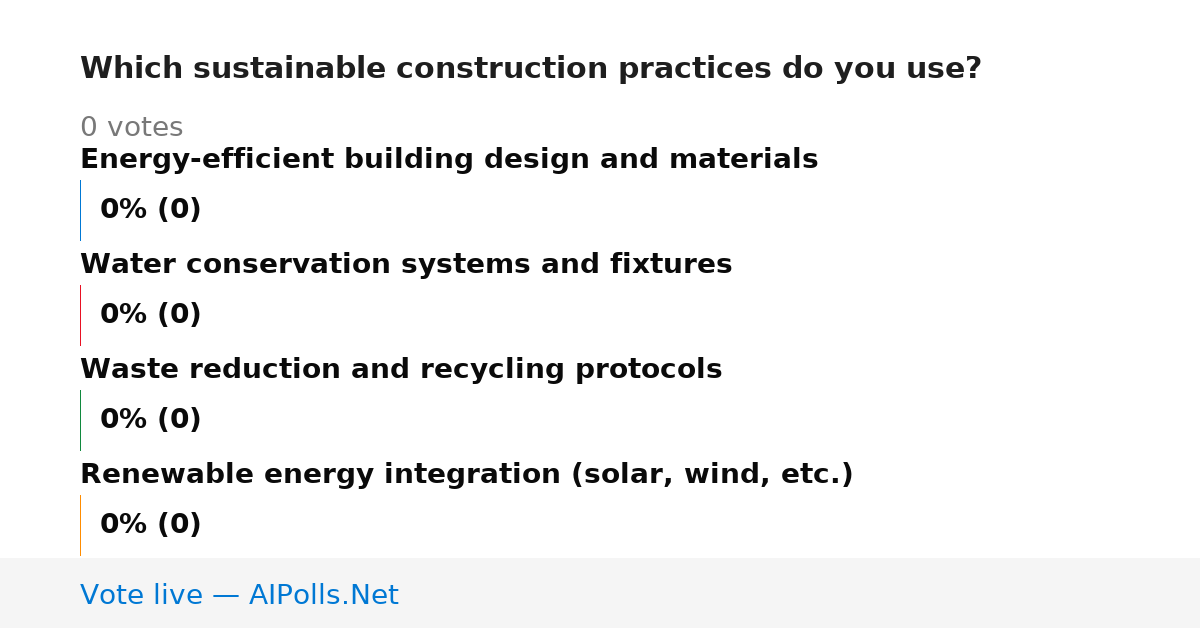 Which sustainable construction practices do you use?

0 votes

Energy-efficient building design and materials

0% (0)

Water conservation systems and fixtures

0% (0)

Waste reduction and recycling protocols

0% (0)

Renewable energy integration (solar, wind, etc.)

0% (0)

Vote live — AIPolls.Net